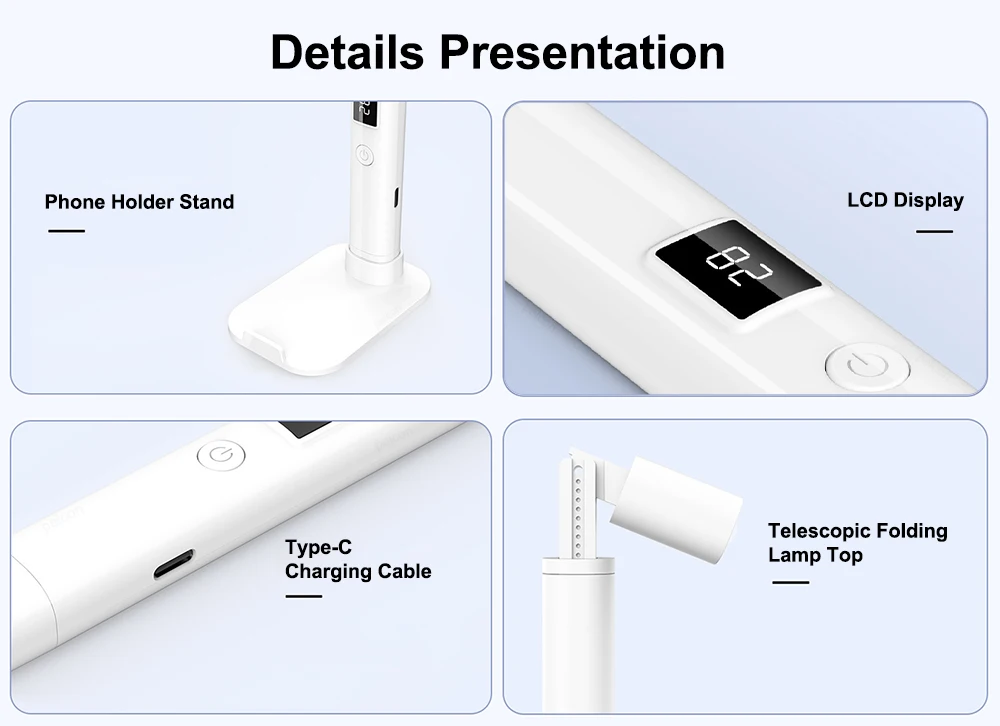 Details Presentation

Phone Holder Stand

LCD Display

82

Type-C Charging Cable

Telescopic Folding Lamp Top